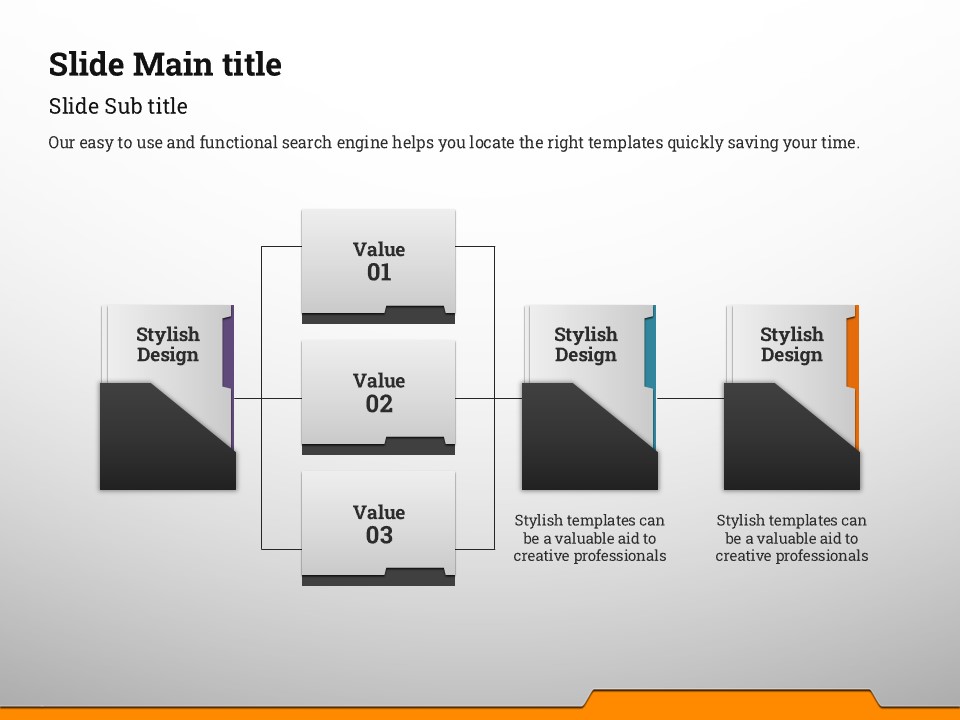 Slide Main title

Slide Sub title

Our easy to use and functional search engine helps you locate the right templates quickly saving your time.

Stylish Design

Value 01

Value 02

Value 03

Stylish Design

Stylish templates can be a valuable aid to creative professionals

Stylish Design

Stylish templates can be a valuable aid to creative professionals